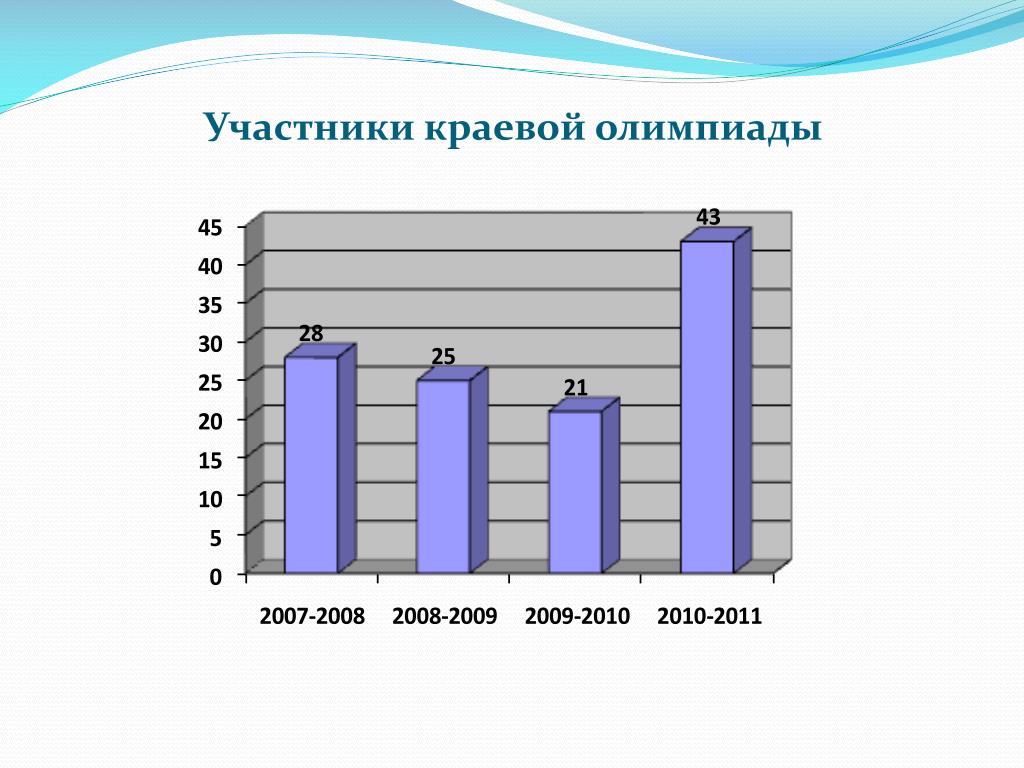 Участники краевой олимпиады

45
40
35
30
25
20
15
10
5
0

28
25
21
43

2007-2008
2008-2009
2009-2010
2010-2011